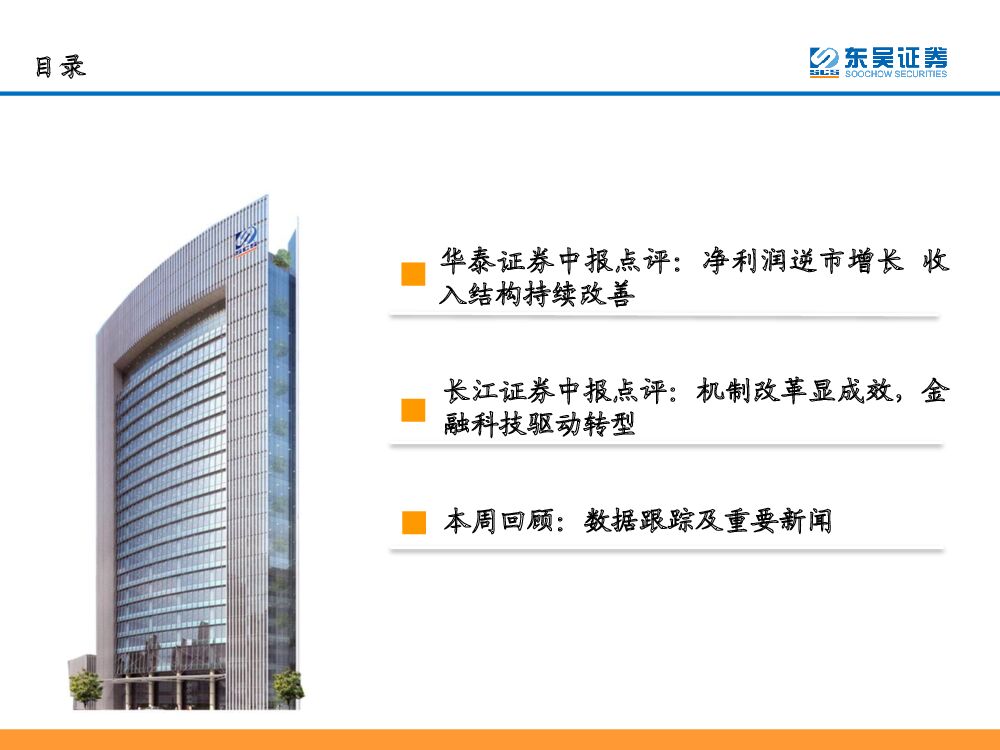 目录

东吴证券
SOOCHOW SECURITIES

华泰证券中报点评：净利润逆市增长 收入结构持续改善

长江证券中报点评：机制改革显成效，金融科技驱动转型

本周回顾：数据跟踪及重要新闻